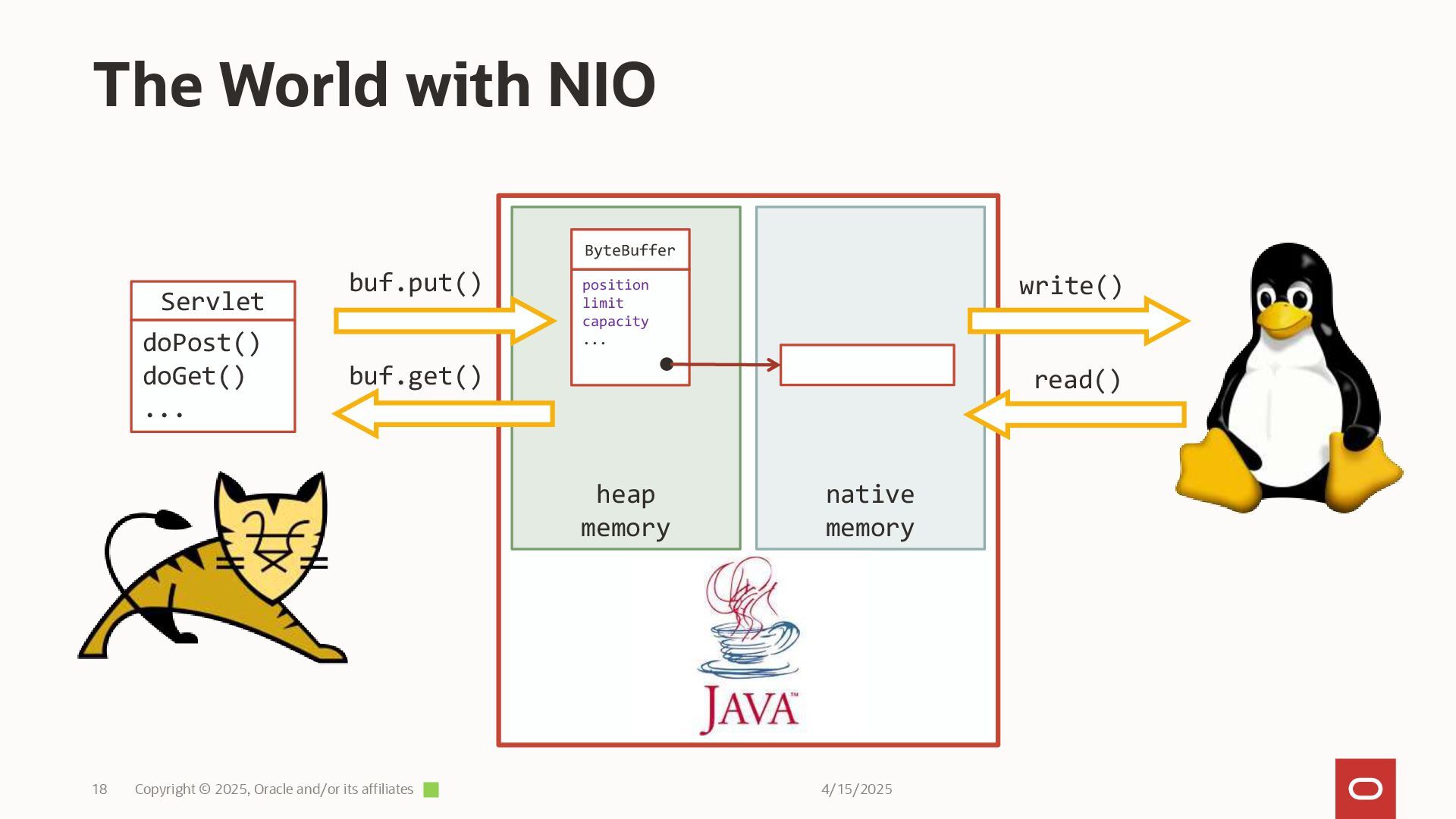 The World with NIO

Servlet
doPost()
doGet()
...

buf.put()

buf.get()

ByteBuffer
position
limit
capacity
...

heap memory

native memory

write()

read()

JAVA™

18 Copyright © 2025, Oracle and/or its affiliates

4/15/2025